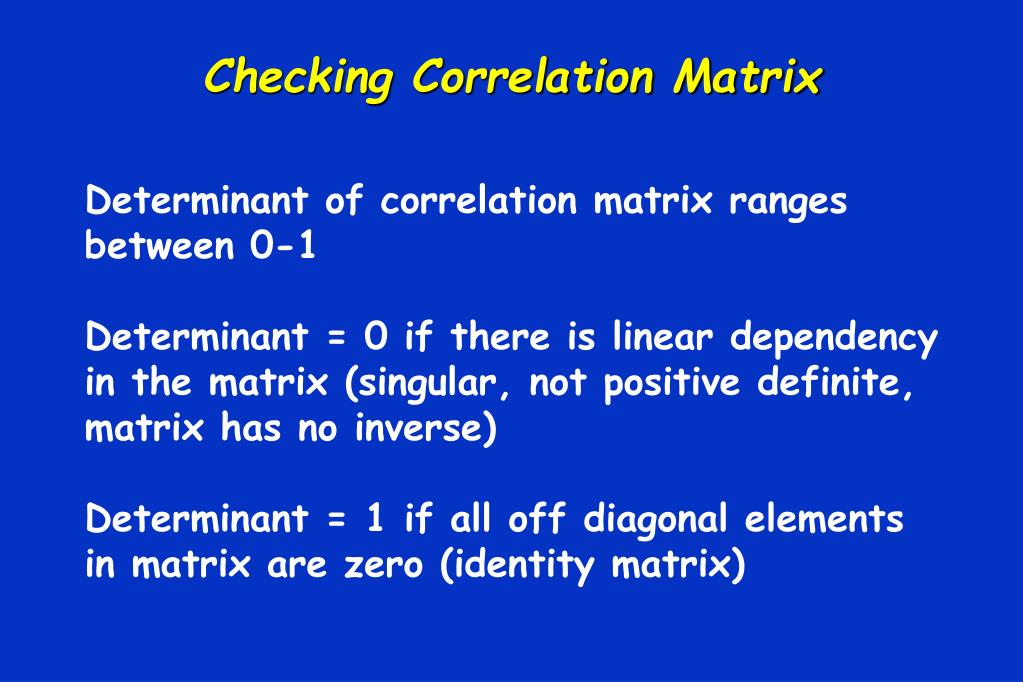 Checking Correlation Matrix

Determinant of correlation matrix ranges between 0-1

Determinant = 0 if there is linear dependency in the matrix (singular, not positive definite, matrix has no inverse)

Determinant = 1 if all off diagonal elements in matrix are zero (identity matrix)